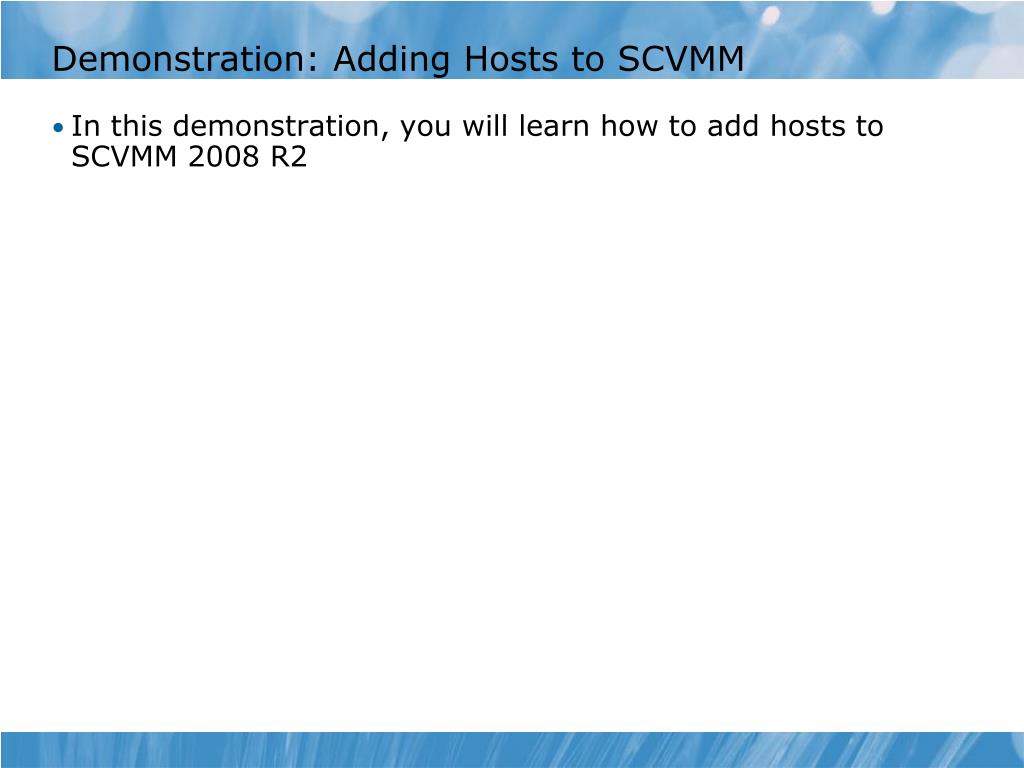 Demonstration: Adding Hosts to SCVMM

• In this demonstration, you will learn how to add hosts to SCVMM 2008 R2